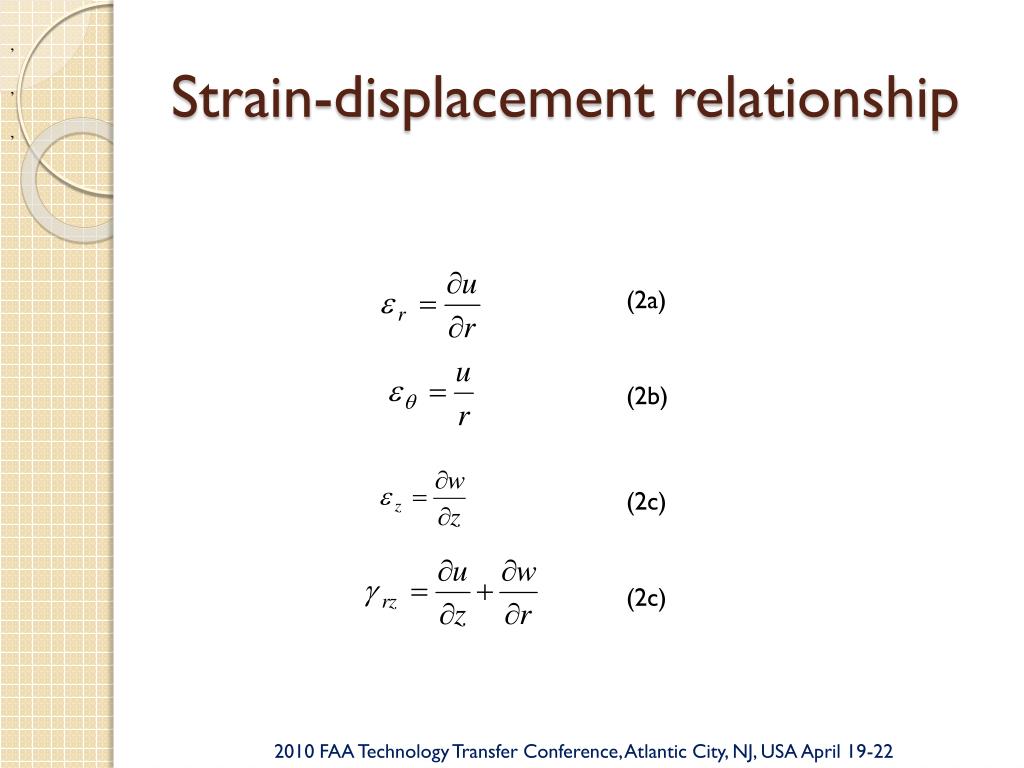 Strain-displacement relationship

$\varepsilon_r = \frac{\partial u}{\partial r}$ (2a)

$\varepsilon_\theta = \frac{u}{r}$ (2b)

$\varepsilon_z = \frac{\partial w}{\partial z}$ (2c)

$\gamma_{rz} = \frac{\partial u}{\partial z} + \frac{\partial w}{\partial r}$ (2c)

2010 FAA Technology Transfer Conference, Atlantic City, NJ, USA April 19-22